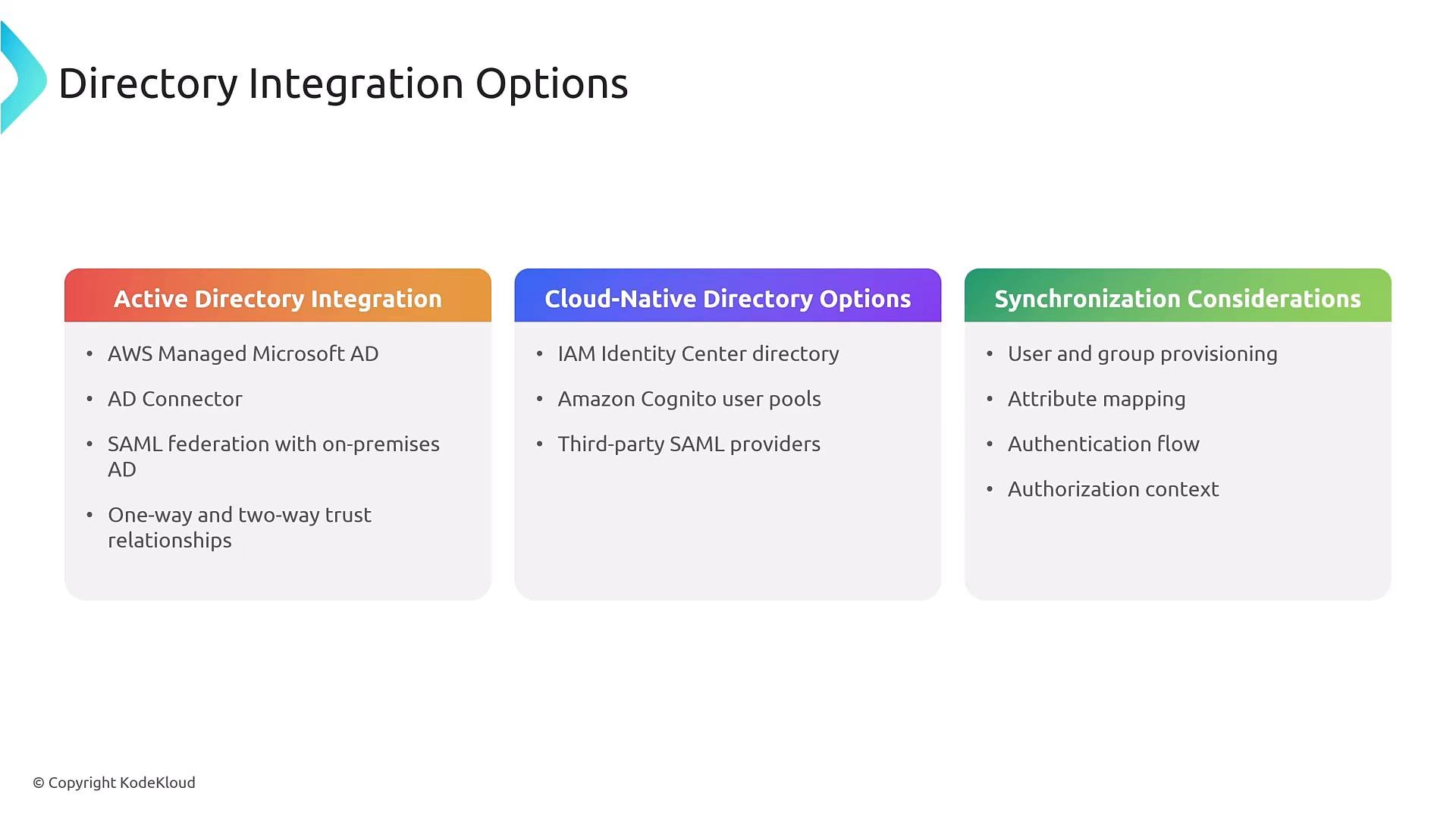 Directory Integration Options

Active Directory Integration

• AWS Managed Microsoft AD
• AD Connector
• SAML federation with on-premises AD
• One-way and two-way trust relationships

Cloud-Native Directory Options

• IAM Identity Center directory
• Amazon Cognito user pools
• Third-party SAML providers

Synchronization Considerations

• User and group provisioning
• Attribute mapping
• Authentication flow
• Authorization context

© Copyright KodeKloud